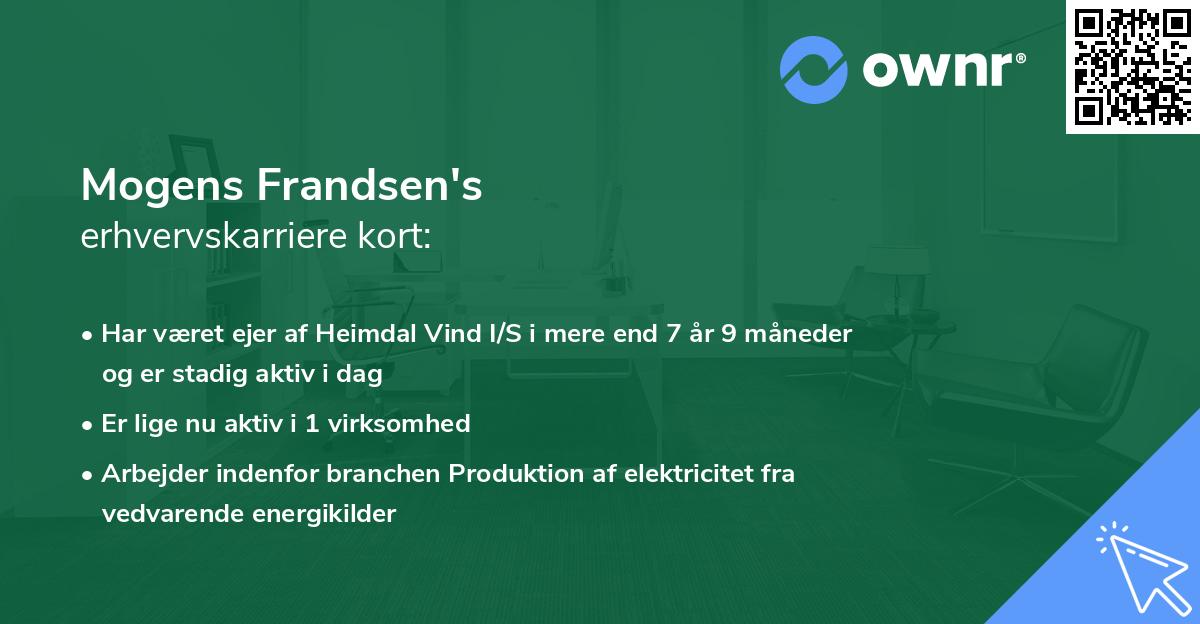 ownr®

Mogens Frandsen's
erhvervskarriere kort:

• Har været ejer af Heimdal Vind I/S i mere end 7 år 9 måneder og er stadig aktiv i dag

• Er lige nu aktiv i 1 virksomhed

• Arbejder indenfor branchen Produktion af elektricitet fra vedvarende energikilder